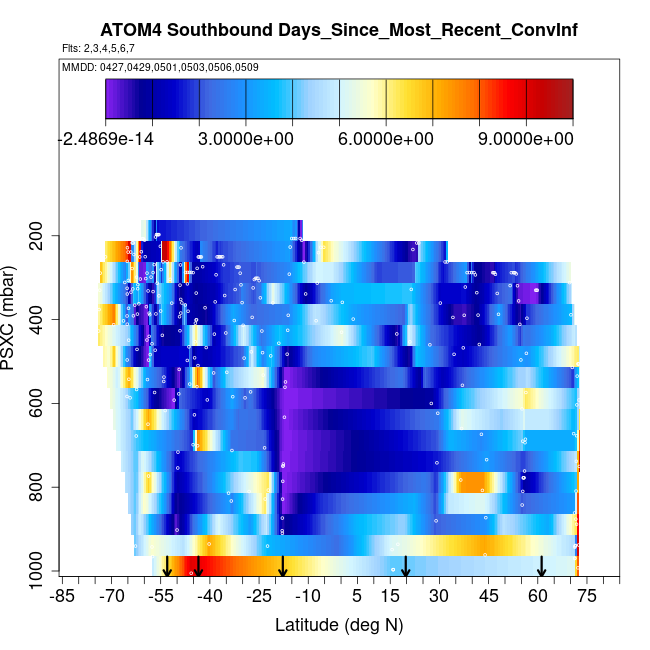 ATOM4 Southbound Days_Since_Most_Recent_ConvInf
Flts: 2,3,4,5,6,7
MMDD: 0427,0429,0501,0503,0506,0509

-2.4869e-14
3.0000e+00
6.0000e+00
9.0000e+00

PSXC (mbar)
200
400
600
800
1000

-85 -70 -55 -40 -25 -10 5 15 30 45 60 75
Latitude (deg N)